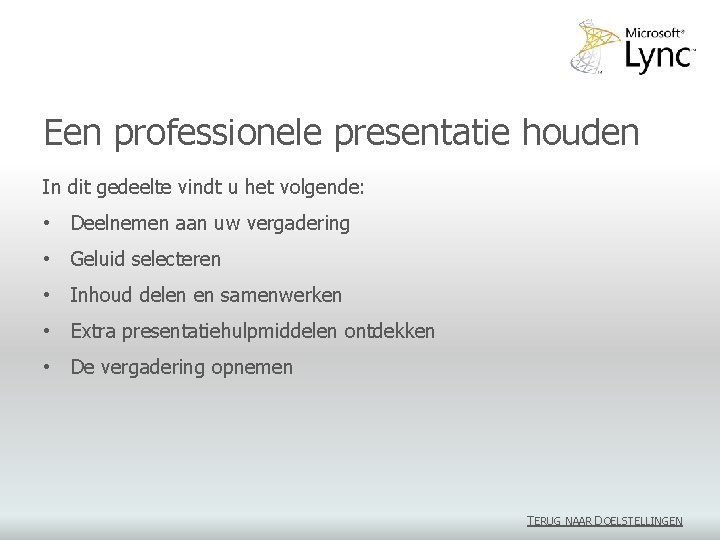 Microsoft® Lync™

Een professionele presentatie houden

In dit gedeelte vindt u het volgende:

• Deelnemen aan uw vergadering
• Geluid selecteren
• Inhoud delen en samenwerken
• Extra presentatiehulpmiddelen ontdekken
• De vergadering opnemen

TERUG NAAR DOELSTELLINGEN